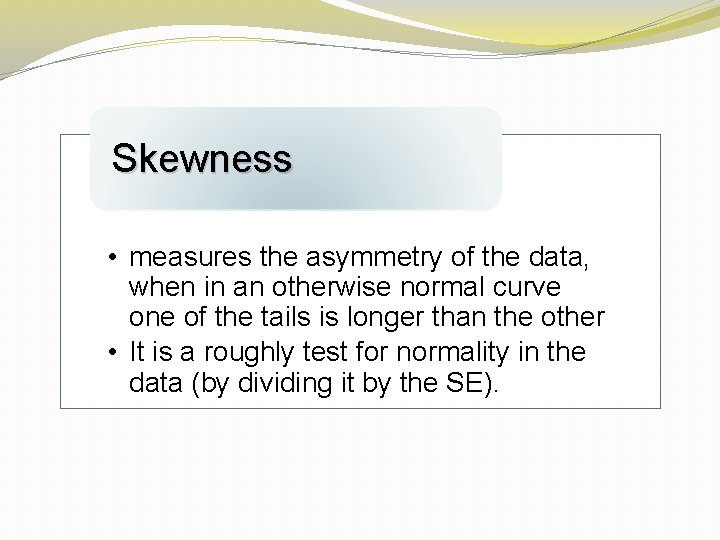 Skewness

• measures the asymmetry of the data, when in an otherwise normal curve one of the tails is longer than the other
• It is a roughly test for normality in the data (by dividing it by the SE).